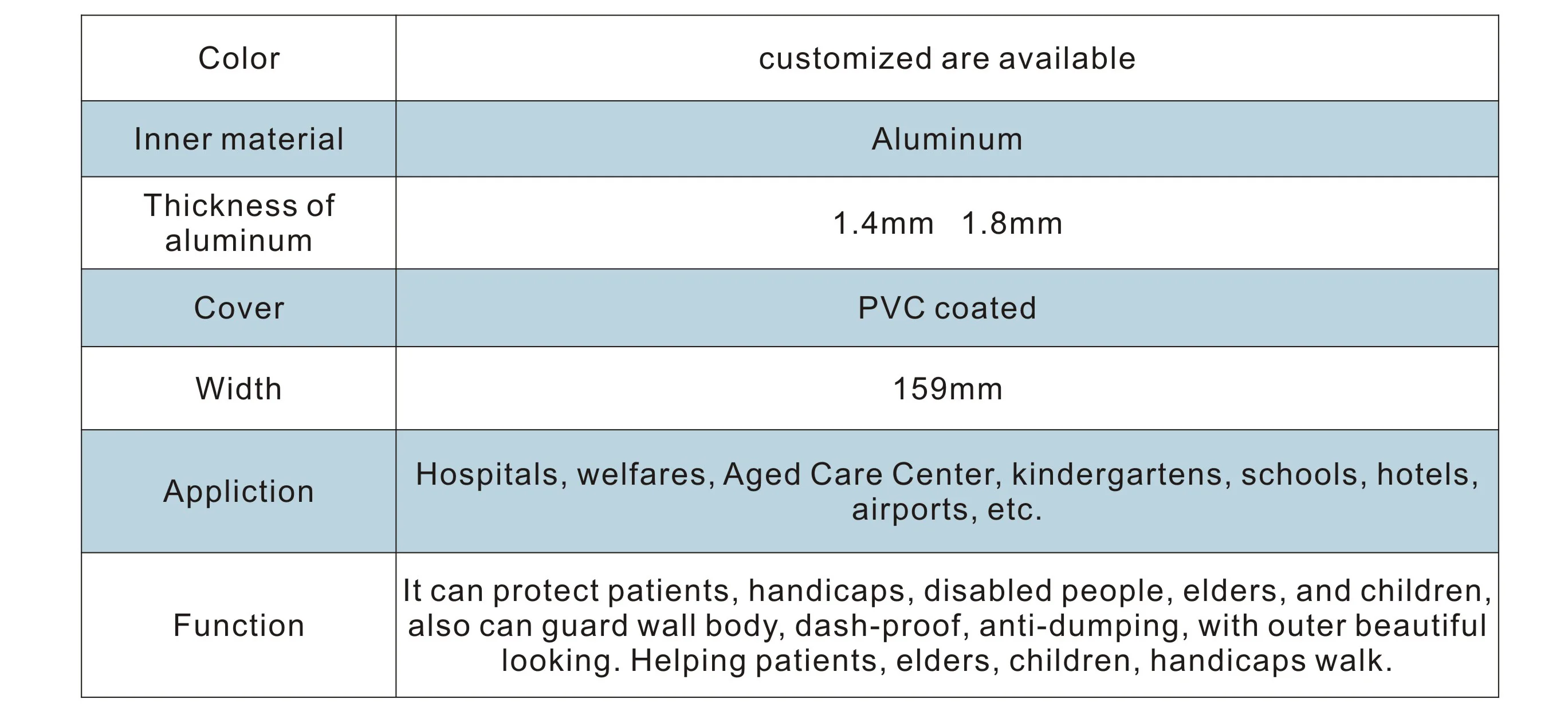 | Color | customized are available |
|---|---|
| Inner material | Aluminum |
| Thickness of aluminum | 1.4mm 1.8mm |
| Cover | PVC coated |
| Width | 159mm |
| Appliction | Hospitals, welfares, Aged Care Center, kindergartens, schools, hotels, airports, etc. |
| Function | It can protect patients, handicaps, disabled people, elders, and children, also can guard wall body, dash-proof, anti-dumping, with outer beautiful looking. Helping patients, elders, children, handicaps walk. |